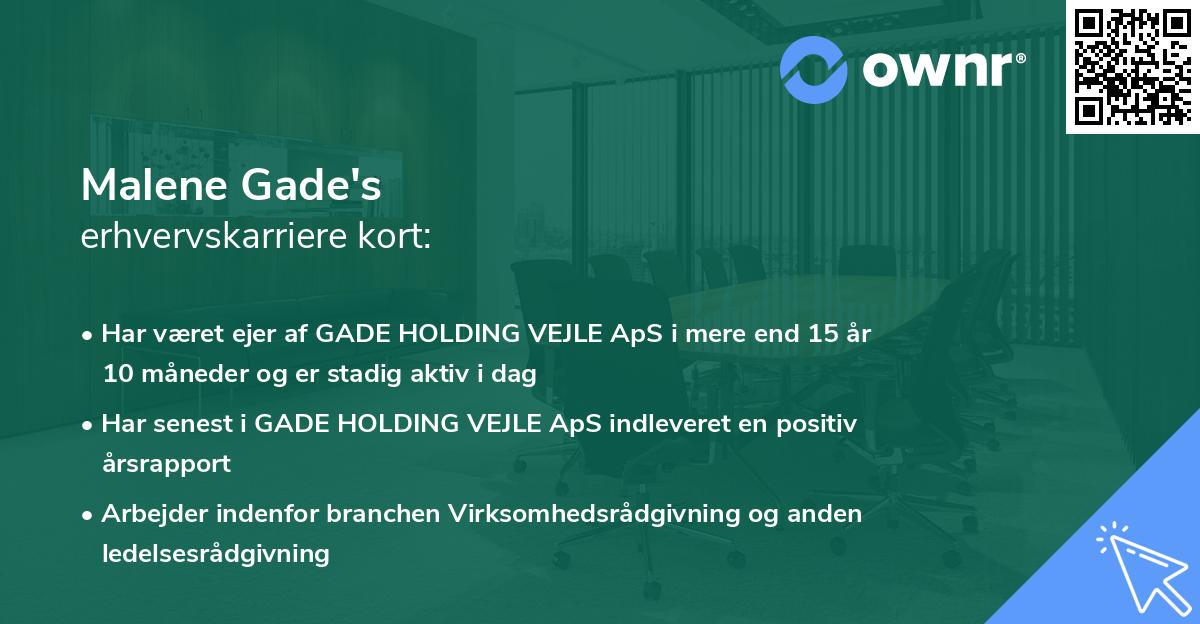 ownr®

Malene Gade's
erhvervskarriere kort:

• Har været ejer af GADE HOLDING VEJLE ApS i mere end 15 år 10 måneder og er stadig aktiv i dag

• Har senest i GADE HOLDING VEJLE ApS indleveret en positiv årsrapport

• Arbejder indenfor branchen Virksomhedsrådgivning og anden ledelsesrådgivning